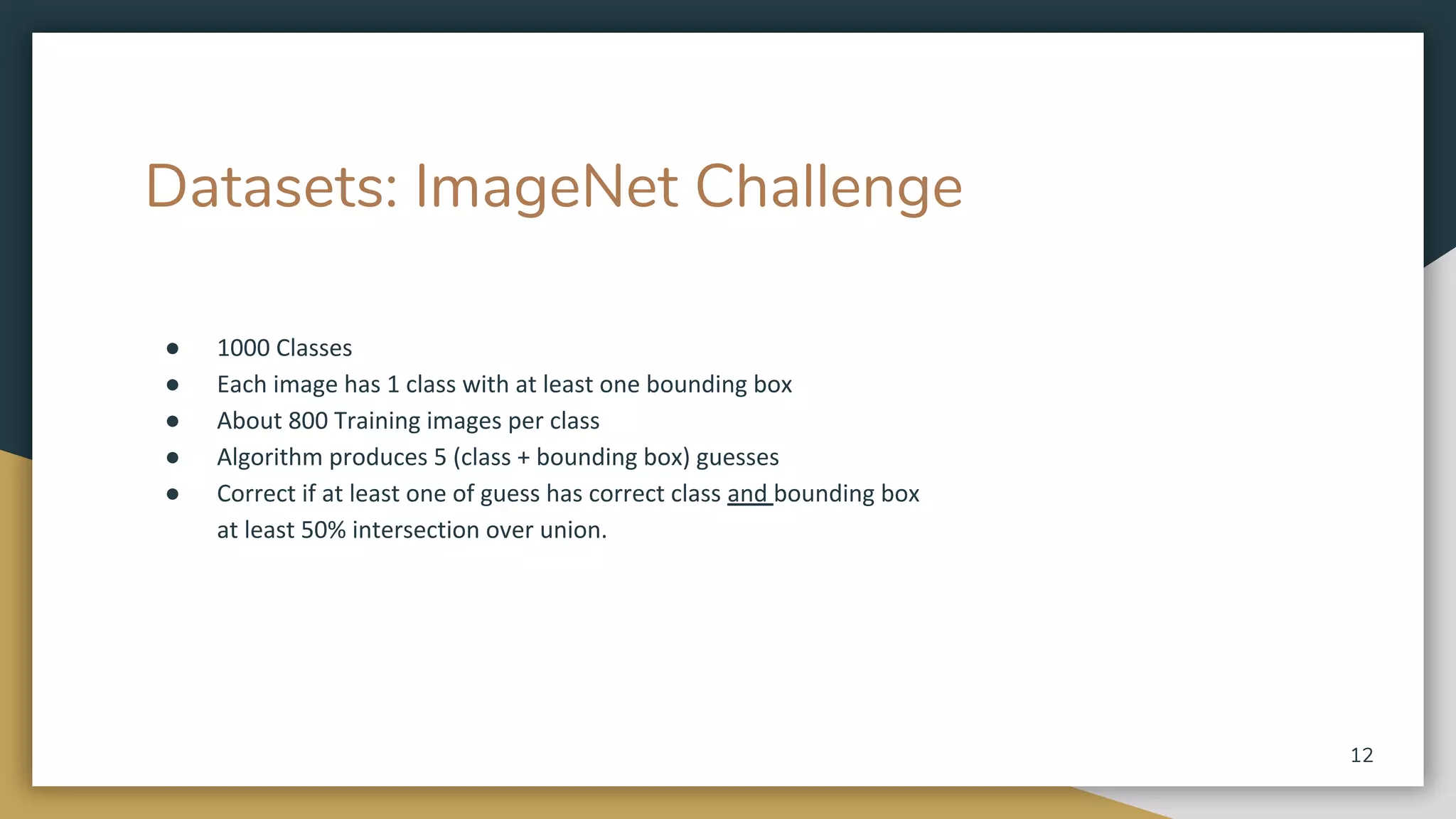 Datasets: ImageNet Challenge

- 1000 Classes
- Each image has 1 class with at least one bounding box
- About 800 Training images per class
- Algorithm produces 5 (class + bounding box) guesses
- Correct if at least one of guess has correct class and bounding box at least 50% intersection over union.

12